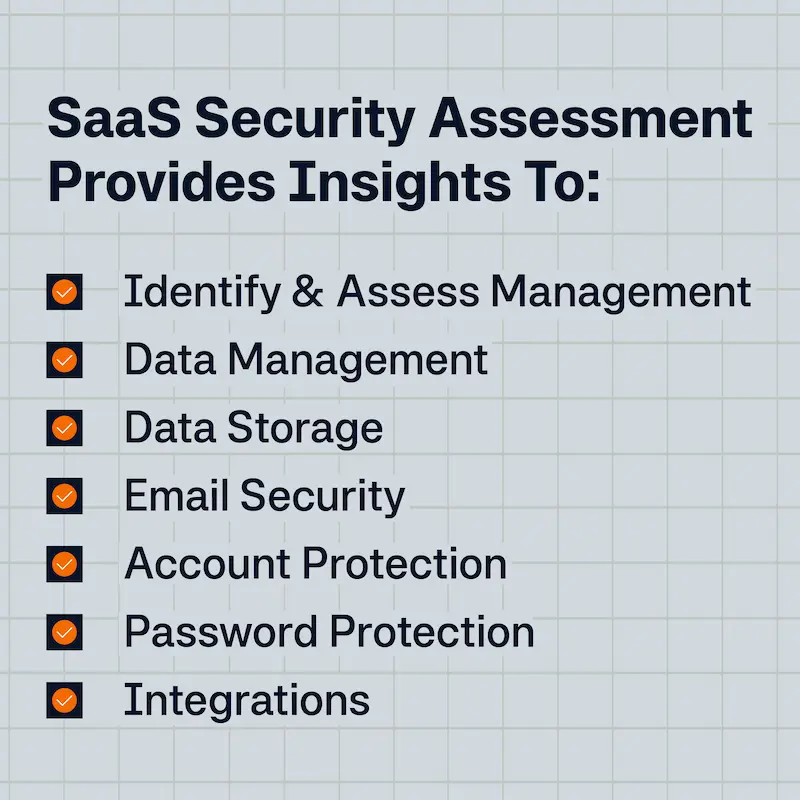 SaaS Security Assessment Provides Insights To:

Identify & Assess Management
Data Management
Data Storage
Email Security
Account Protection
Password Protection
Integrations